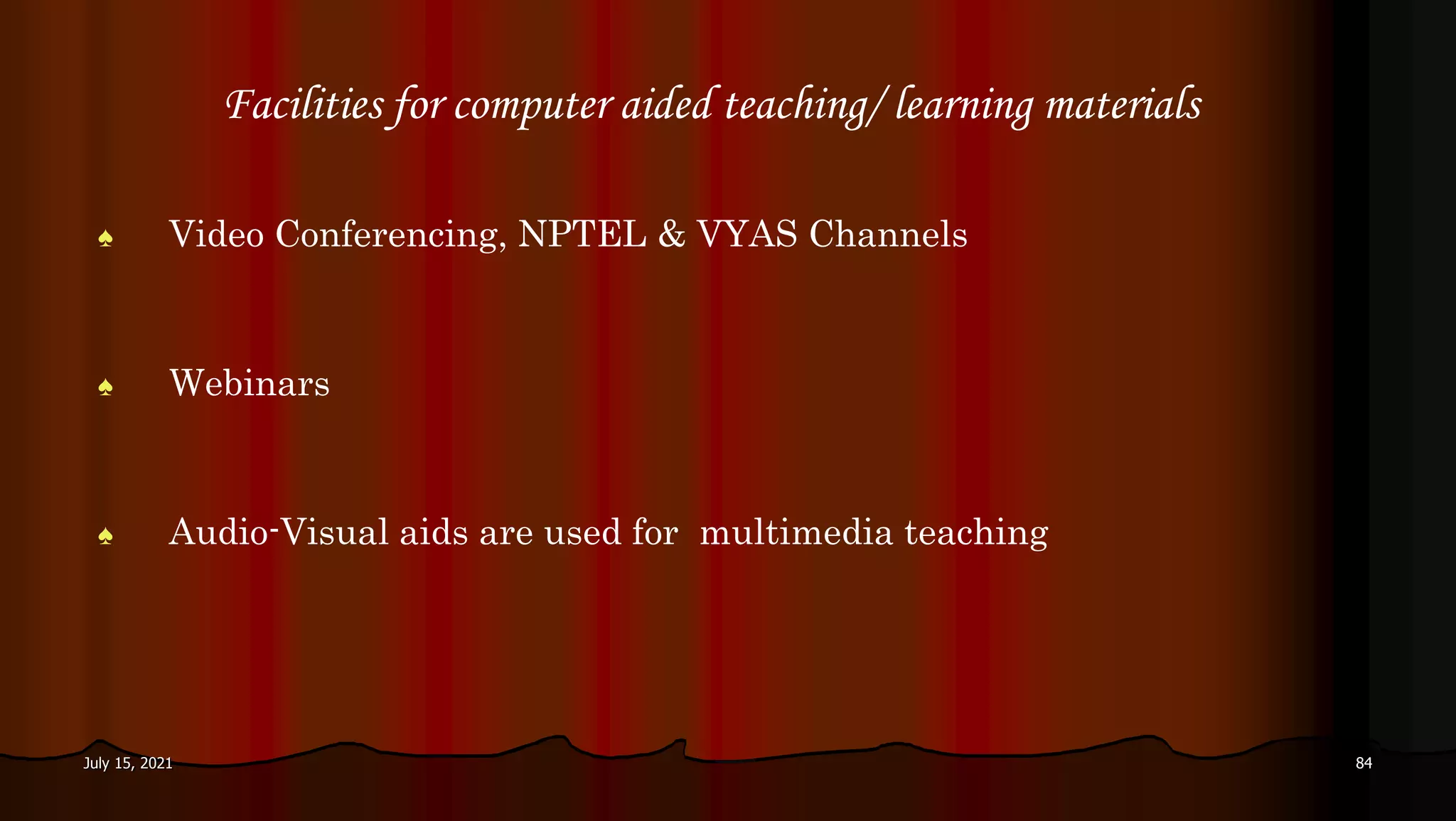 Facilities for computer aided teaching/ learning materials

♠ Video Conferencing, NPTEL & VYAS Channels

♠ Webinars

♠ Audio-Visual aids are used for multimedia teaching

July 15, 2021

84